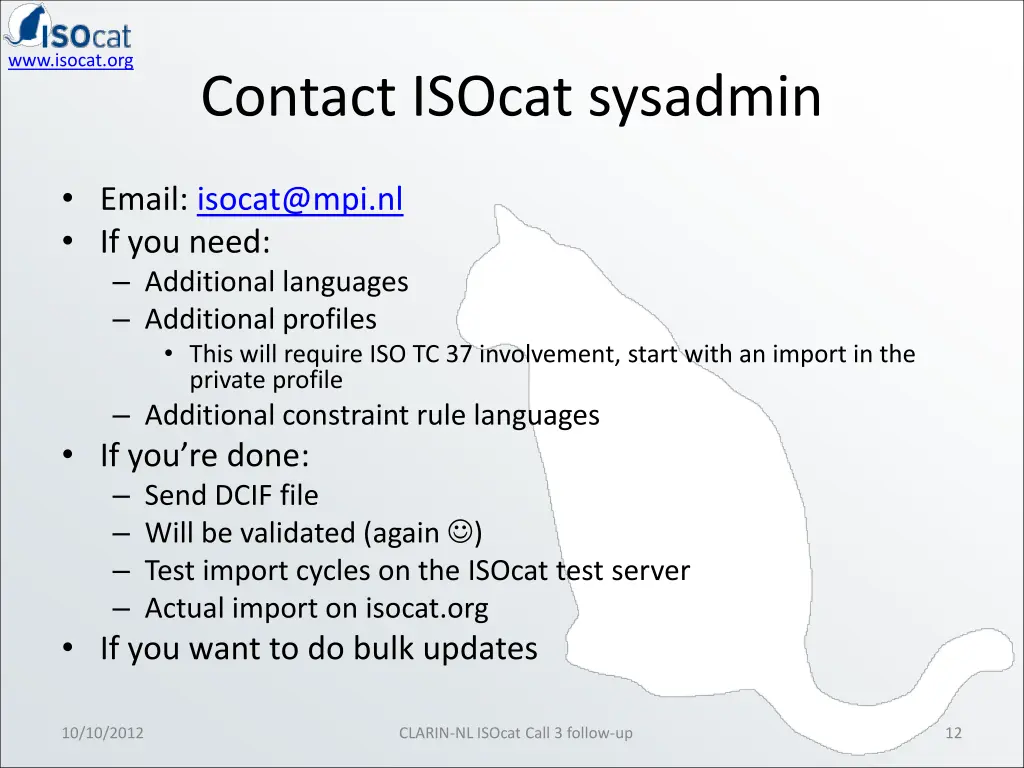 ISOcat
www.isocat.org

Contact ISOcat sysadmin

• Email: isocat@mpi.nl
• If you need:
– Additional languages
– Additional profiles
• This will require ISO TC 37 involvement, start with an import in the private profile
– Additional constraint rule languages
• If you're done:
– Send DCIF file
– Will be validated (again ☺)
– Test import cycles on the ISOcat test server
– Actual import on isocat.org
• If you want to do bulk updates

10/10/2012
CLARIN-NL ISOcat Call 3 follow-up
12